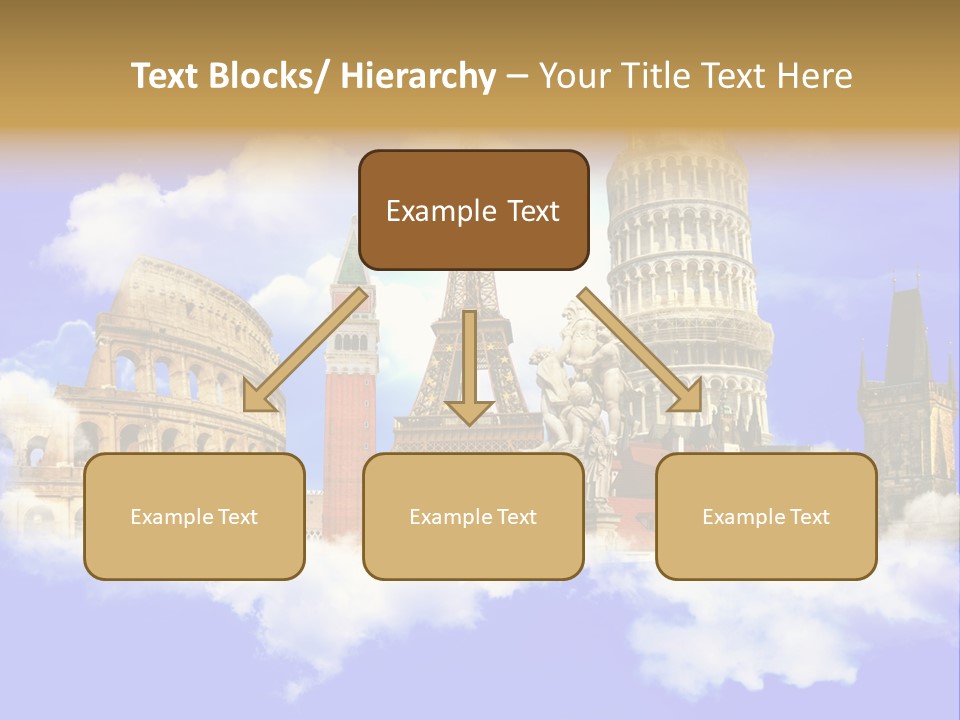 Text Blocks/ Hierarchy – Your Title Text Here

Example Text

Example Text

Example Text

Example Text